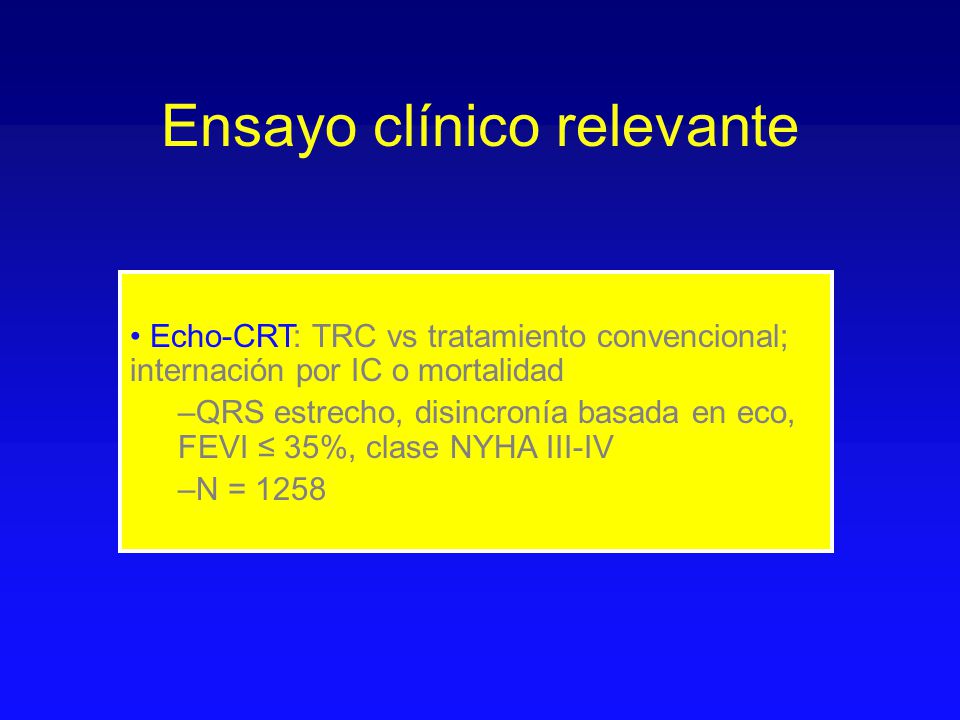 Ensayo clínico relevante

• Echo-CRT: TRC vs tratamiento convencional; internación por IC o mortalidad

–QRS estrecho, disincronía basada en eco, FEVI ≤ 35%, clase NYHA III-IV

–N = 1258